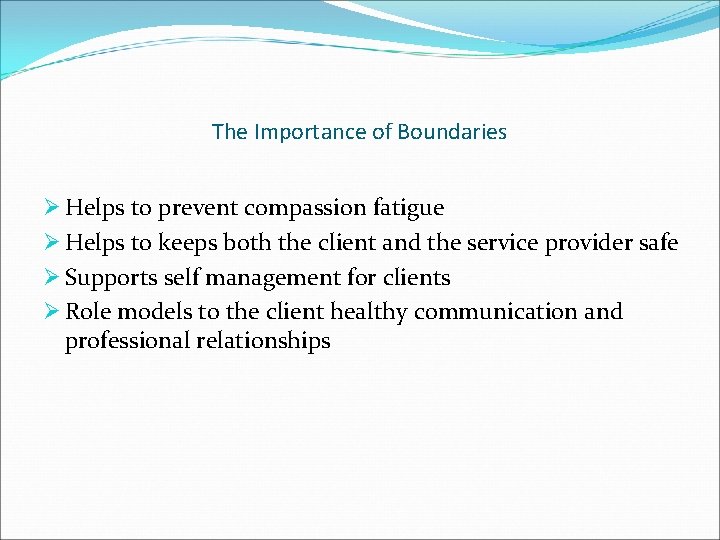 The Importance of Boundaries

➢ Helps to prevent compassion fatigue
➢ Helps to keeps both the client and the service provider safe
➢ Supports self management for clients
➢ Role models to the client healthy communication and professional relationships